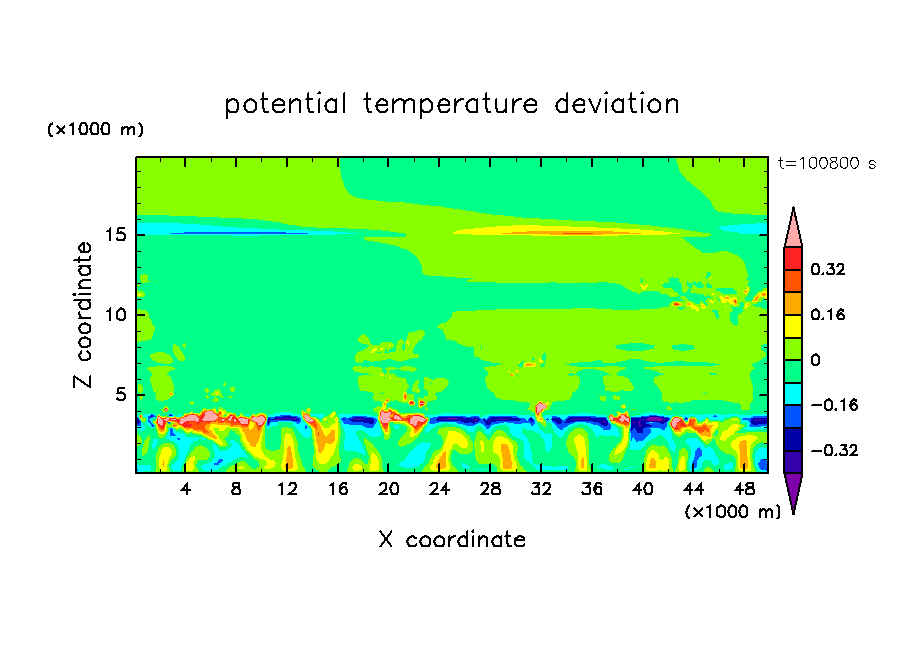 potential temperature deviation

(×1000 m)

t=100800 s

Z coordinate

15
10
5

4 8 12 16 20 24 28 32 36 40 44 48

(×1000 m)

X coordinate

0.32
0.16
0
−0.16
−0.32